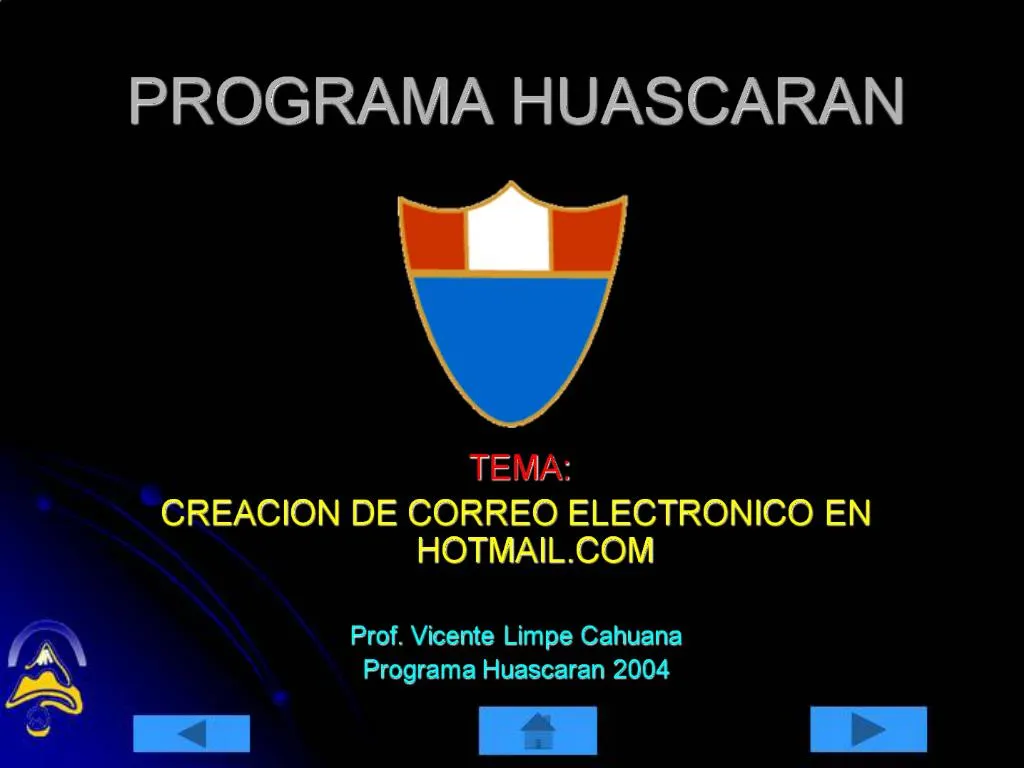 PROGRAMA HUASCARAN

TEMA:
CREACION DE CORREO ELECTRONICO EN HOTMAIL.COM

Prof. Vicente Limpe Cahuana
Programa Huascaran 2004